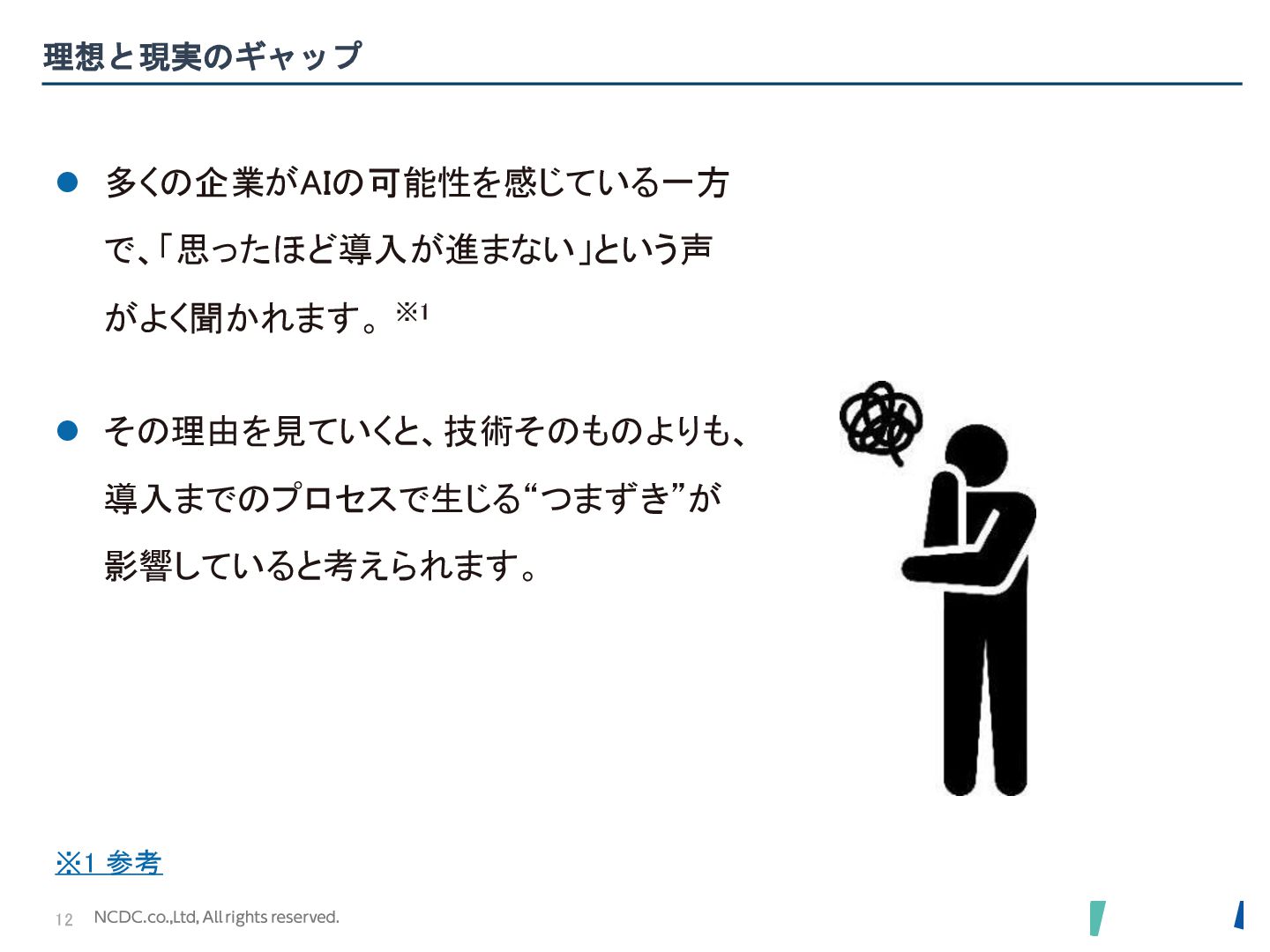 理想と現実のギャップ

● 多くの企業がAIの可能性を感じている一方で、「思ったほど導入が進まない」という声がよく聞かれます。※1

● その理由を見ていくと、技術そのものよりも、導入までのプロセスで生じる“つまずき”が影響していると考えられます。

※1 参考

12 NCDC.co.,Ltd, All rights reserved.